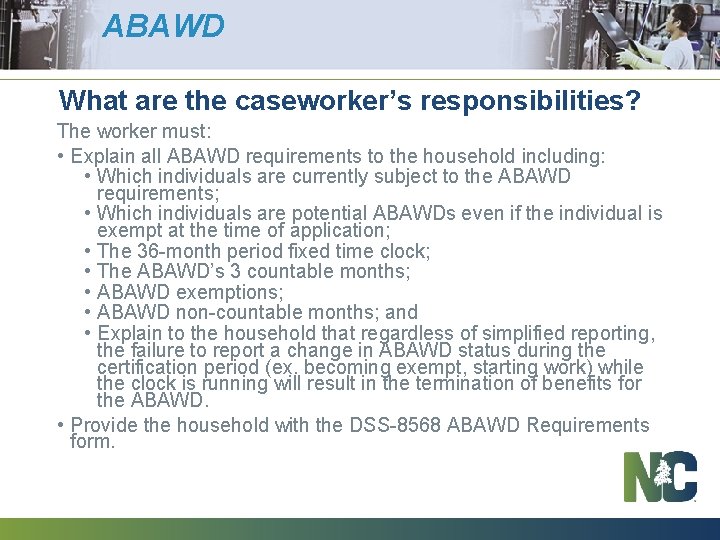 ABAWD

What are the caseworker's responsibilities?

The worker must:

• Explain all ABAWD requirements to the household including:
  • Which individuals are currently subject to the ABAWD requirements;
  • Which individuals are potential ABAWDs even if the individual is exempt at the time of application;
  • The 36-month period fixed time clock;
  • The ABAWD's 3 countable months;
  • ABAWD exemptions;
  • ABAWD non-countable months; and
  • Explain to the household that regardless of simplified reporting, the failure to report a change in ABAWD status during the certification period (ex. becoming exempt, starting work) while the clock is running will result in the termination of benefits for the ABAWD.
• Provide the household with the DSS-8568 ABAWD Requirements form.

NC